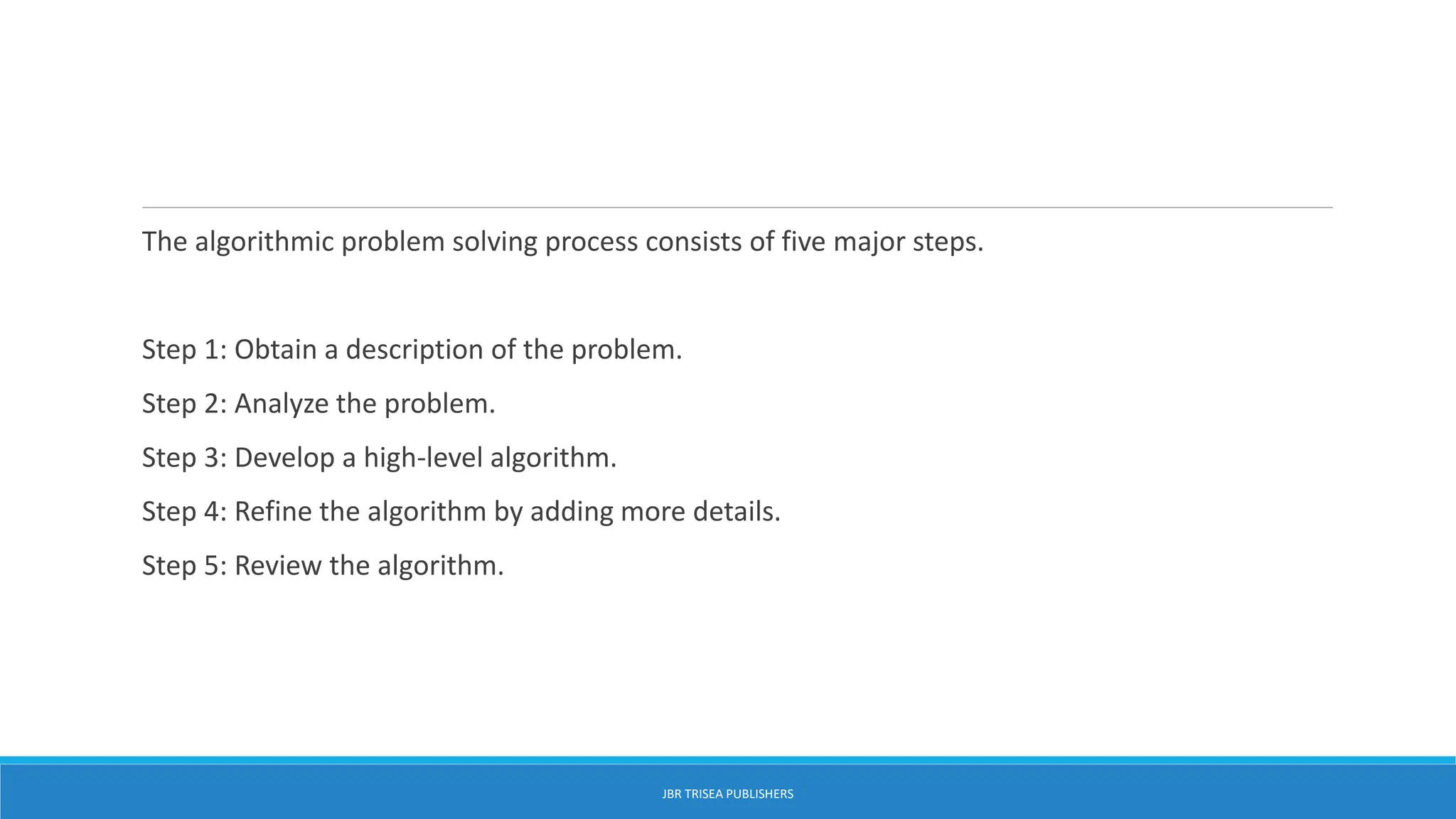 The algorithmic problem solving process consists of five major steps.

Step 1: Obtain a description of the problem.

Step 2: Analyze the problem.

Step 3: Develop a high-level algorithm.

Step 4: Refine the algorithm by adding more details.

Step 5: Review the algorithm.

JBR TRISEA PUBLISHERS